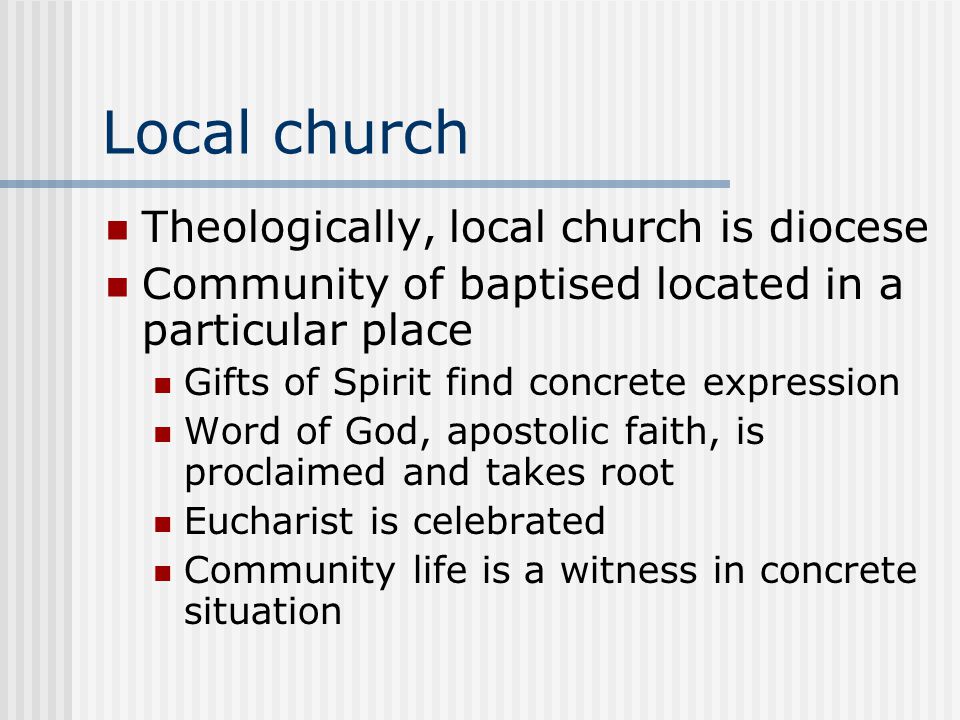 Local church

- Theologically, local church is diocese
- Community of baptised located in a particular place
  - Gifts of Spirit find concrete expression
  - Word of God, apostolic faith, is proclaimed and takes root
  - Eucharist is celebrated
  - Community life is a witness in concrete situation